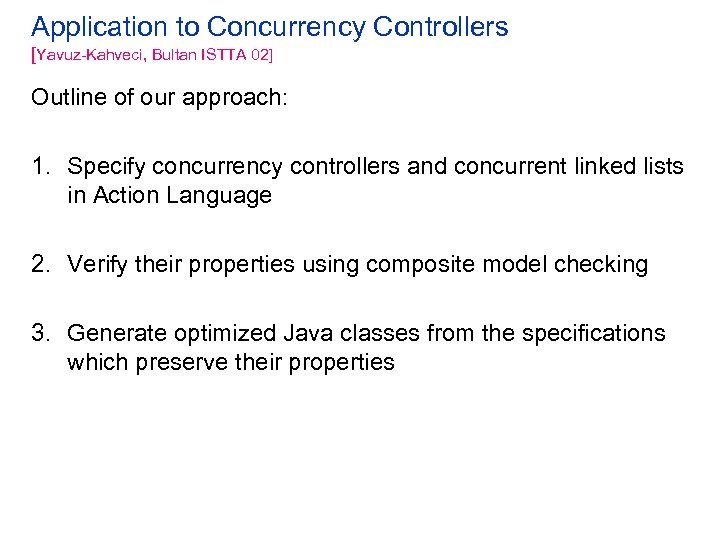 Application to Concurrency Controllers
[Yavuz-Kahveci, Bultan ISTTA 02]

Outline of our approach:

1. Specify concurrency controllers and concurrent linked lists in Action Language

2. Verify their properties using composite model checking

3. Generate optimized Java classes from the specifications which preserve their properties